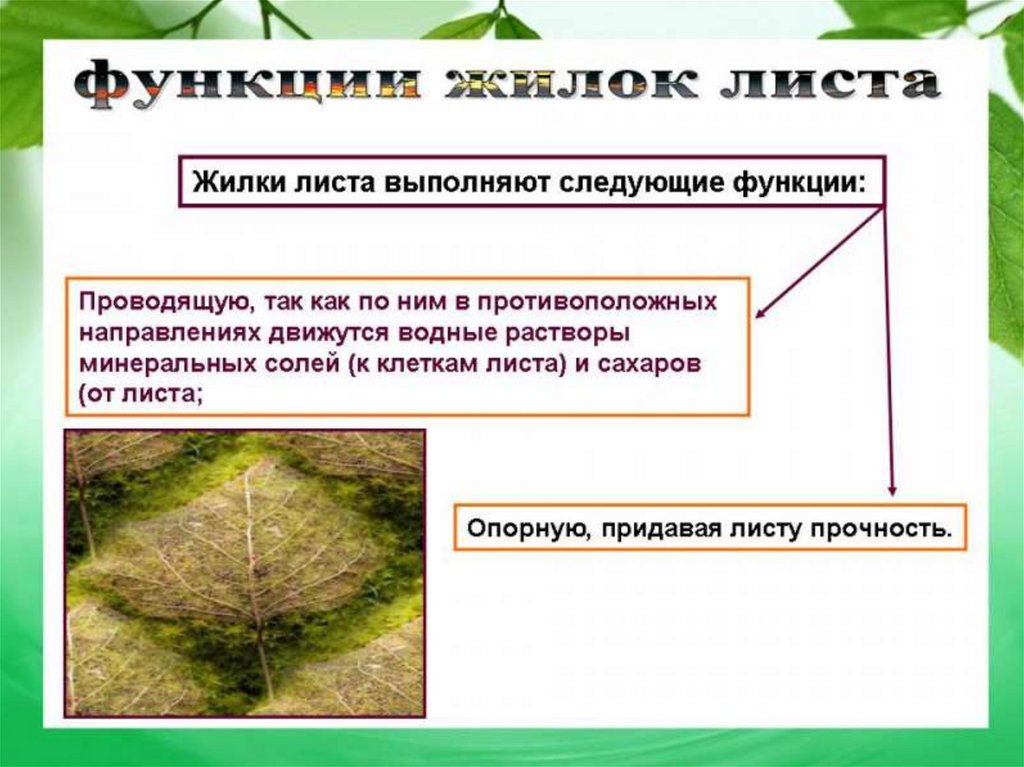 функции жилок листа

Жилки листа выполняют следующие функции:

Проводящую, так как по ним в противоположных направлениях движутся водные растворы минеральных солей (к клеткам листа) и сахаров (от листа;

Опорную, придавая листу прочность.